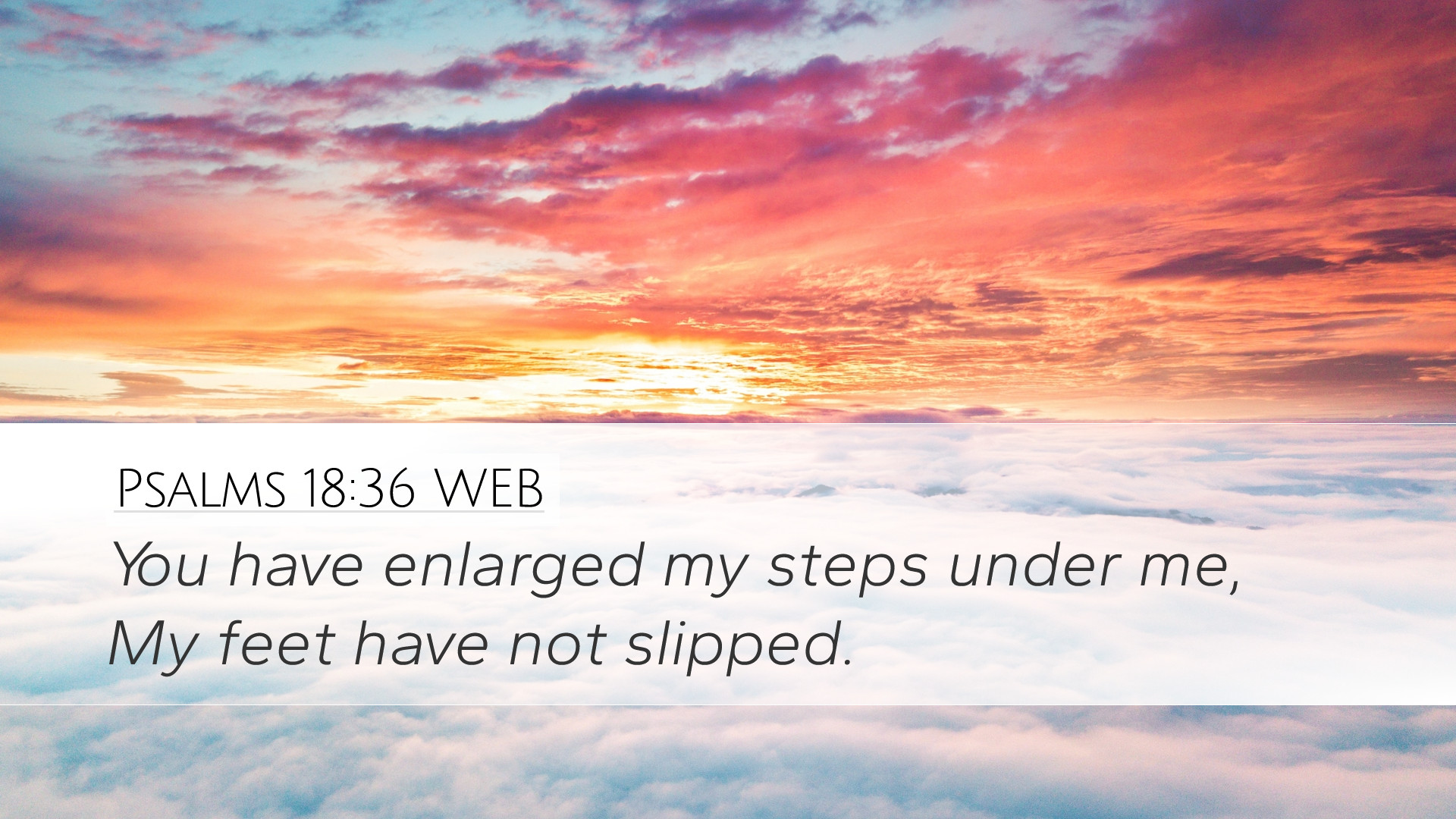 Psalms 18:36 WEB

You have enlarged my steps under me,
My feet have not slipped.